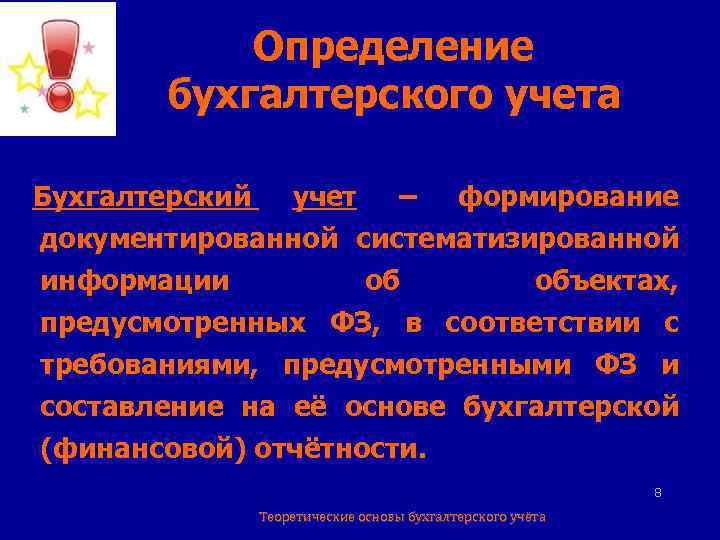 Определение бухгалтерского учета

Бухгалтерский учет – формирование документированной систематизированной информации об объектах, предусмотренных ФЗ, в соответствии с требованиями, предусмотренными ФЗ и составление на её основе бухгалтерской (финансовой) отчётности.

8

Теоретические основы бухгалтерского учёта